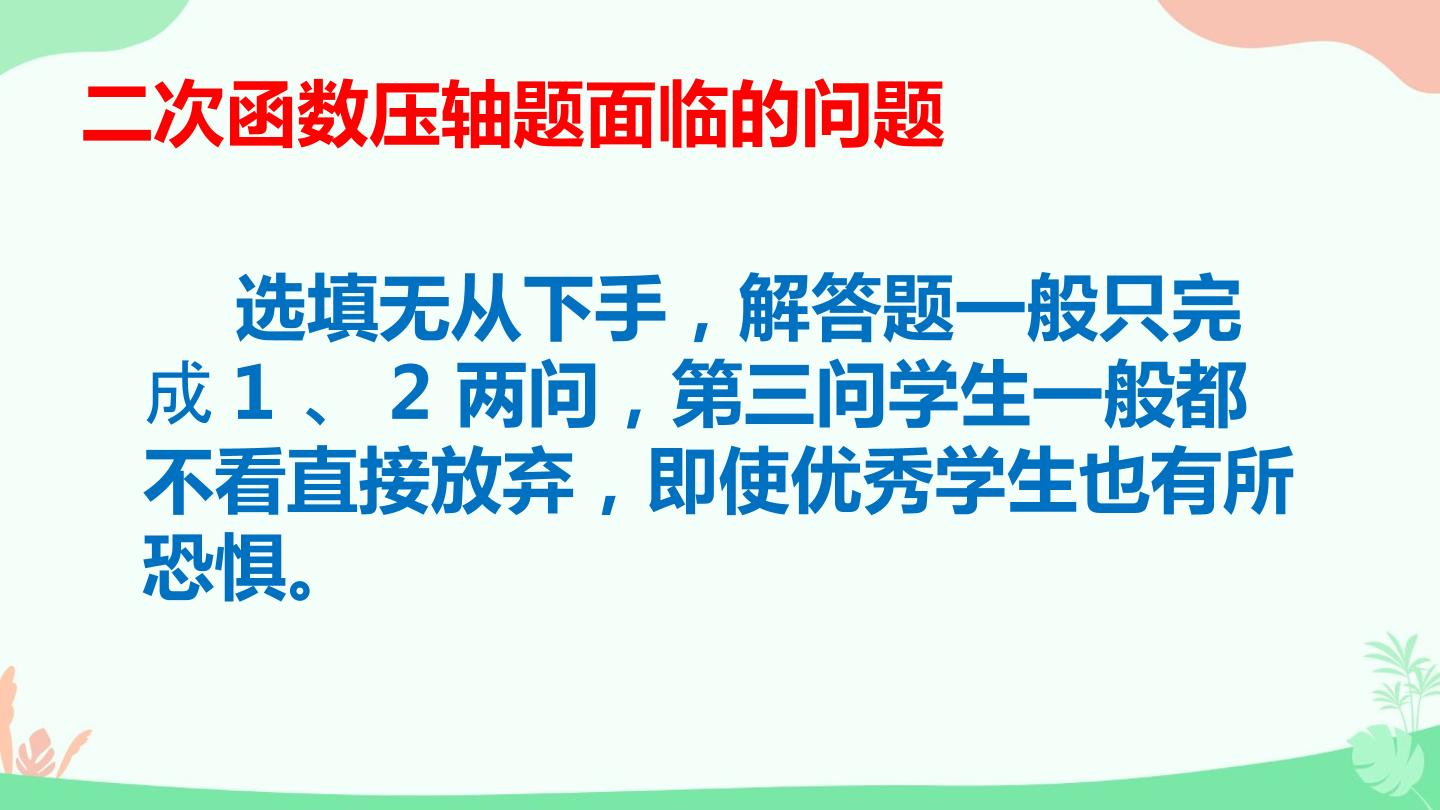 二次函数压轴题面临的问题

选填无从下手，解答题一般只完成1、2两问，第三问学生一般都不看直接放弃，即使优秀学生也有所恐惧。